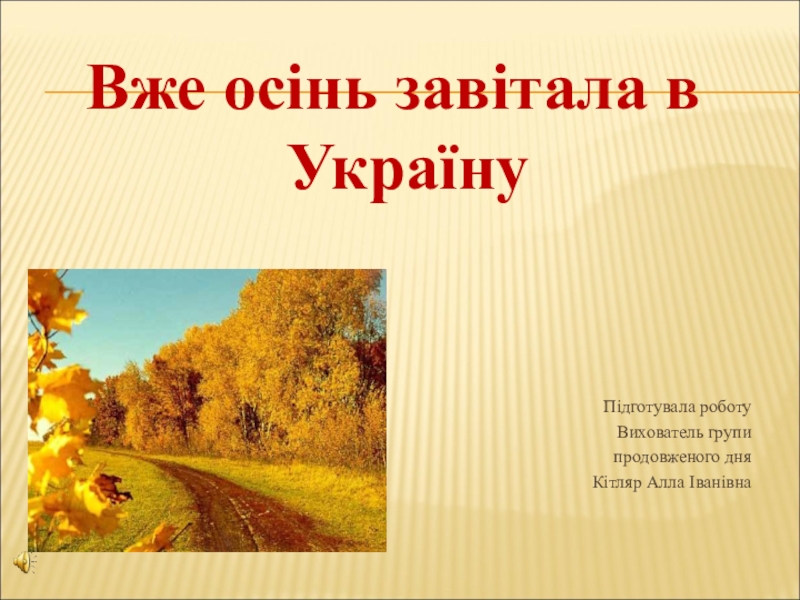 Вже осінь завітала в Україну

Підготувала роботу
Вихователь групи
продовженого дня
Кітляр Алла Іванівна